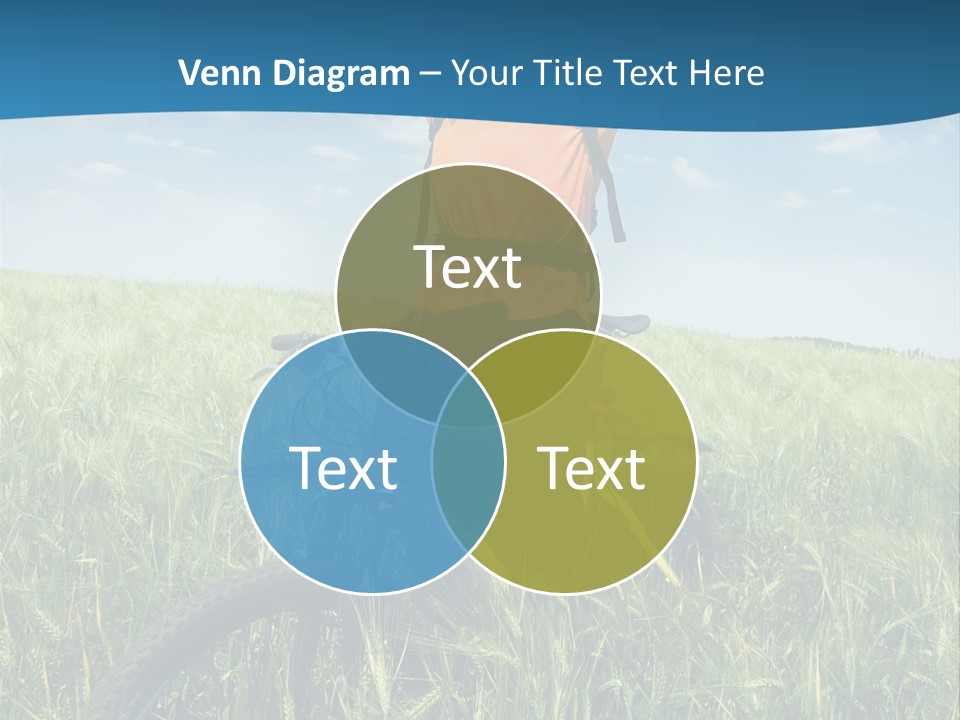 Venn Diagram – Your Title Text Here

Text

Text

Text